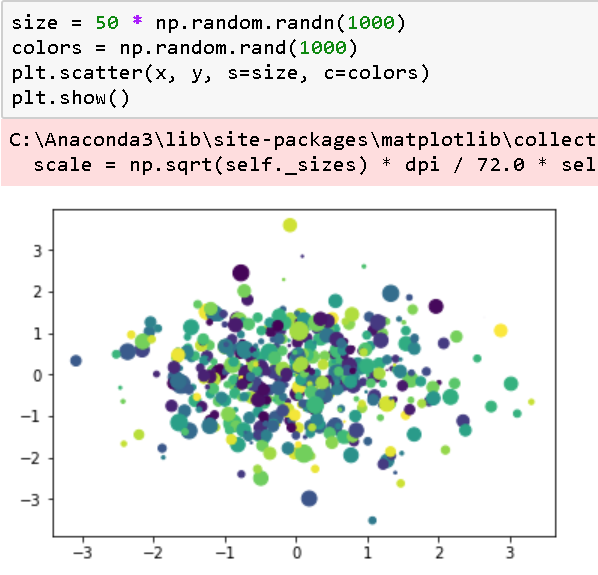 size = 50 * np.random.randn(1000)
colors = np.random.rand(1000)
plt.scatter(x, y, s=size, c=colors)
plt.show()

C:\Anaconda3\lib\site-packages\matplotlib\collect
  scale = np.sqrt(self._sizes) * dpi / 72.0 * sel

3
2
1
0
−1
−2
−3

−3 −2 −1 0 1 2 3